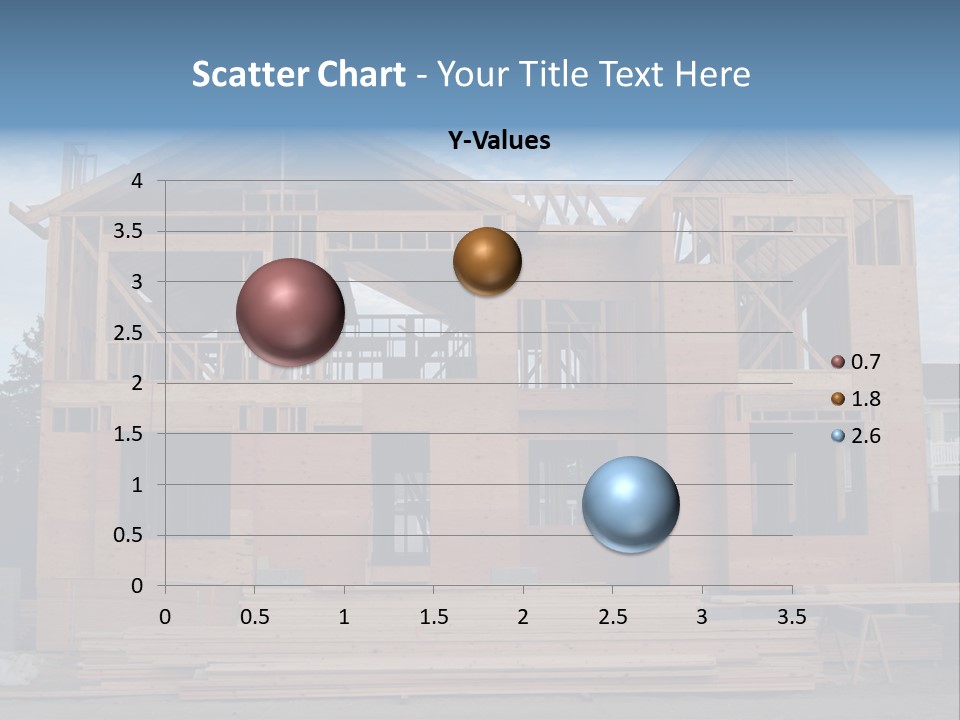 Scatter Chart - Your Title Text Here

Y-Values

4
3.5
3
2.5
2
1.5
1
0.5
0

0 0.5 1 1.5 2 2.5 3 3.5

0.7
1.8
2.6